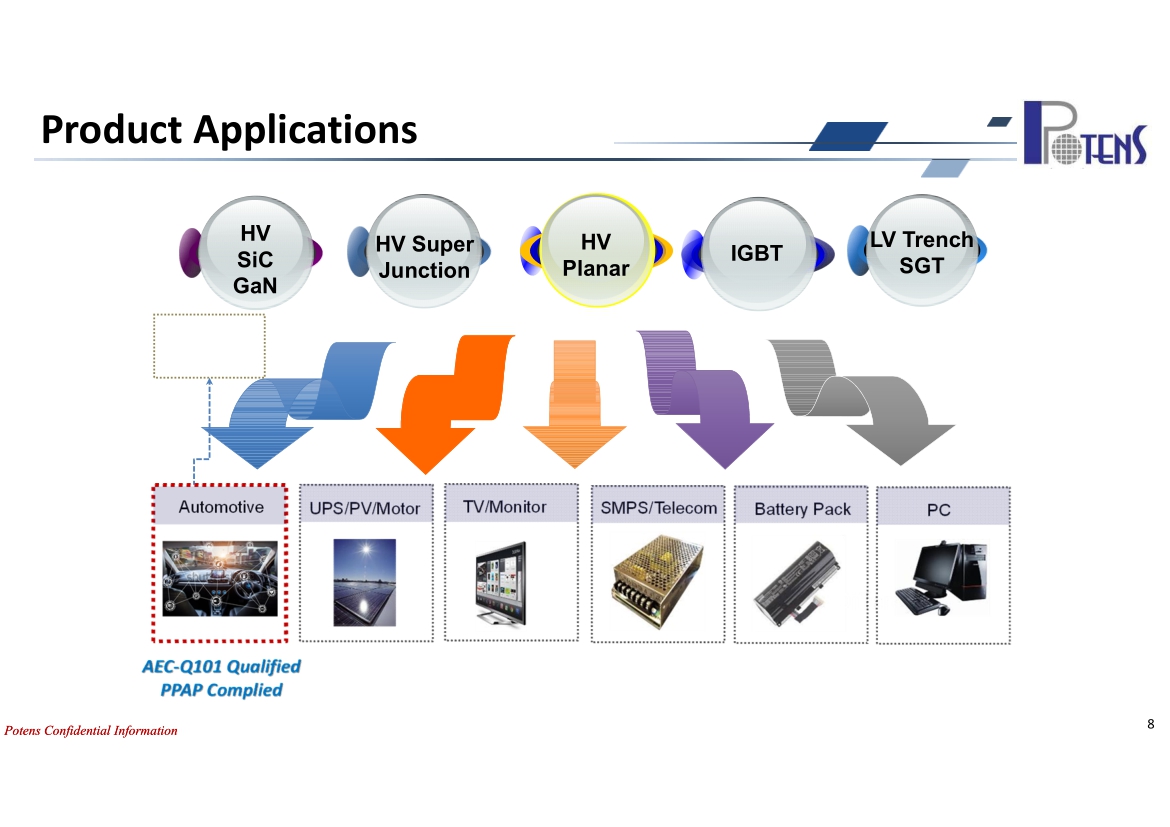 Product Applications

POTENS

HV SiC GaN

HV Super Junction

HV Planar

IGBT

LV Trench SGT

Automotive

UPS/PV/Motor

TV/Monitor

SMPS/Telecom

Battery Pack

PC

AEC-Q101 Qualified
PPAP Complied

Potens Confidential Information

8